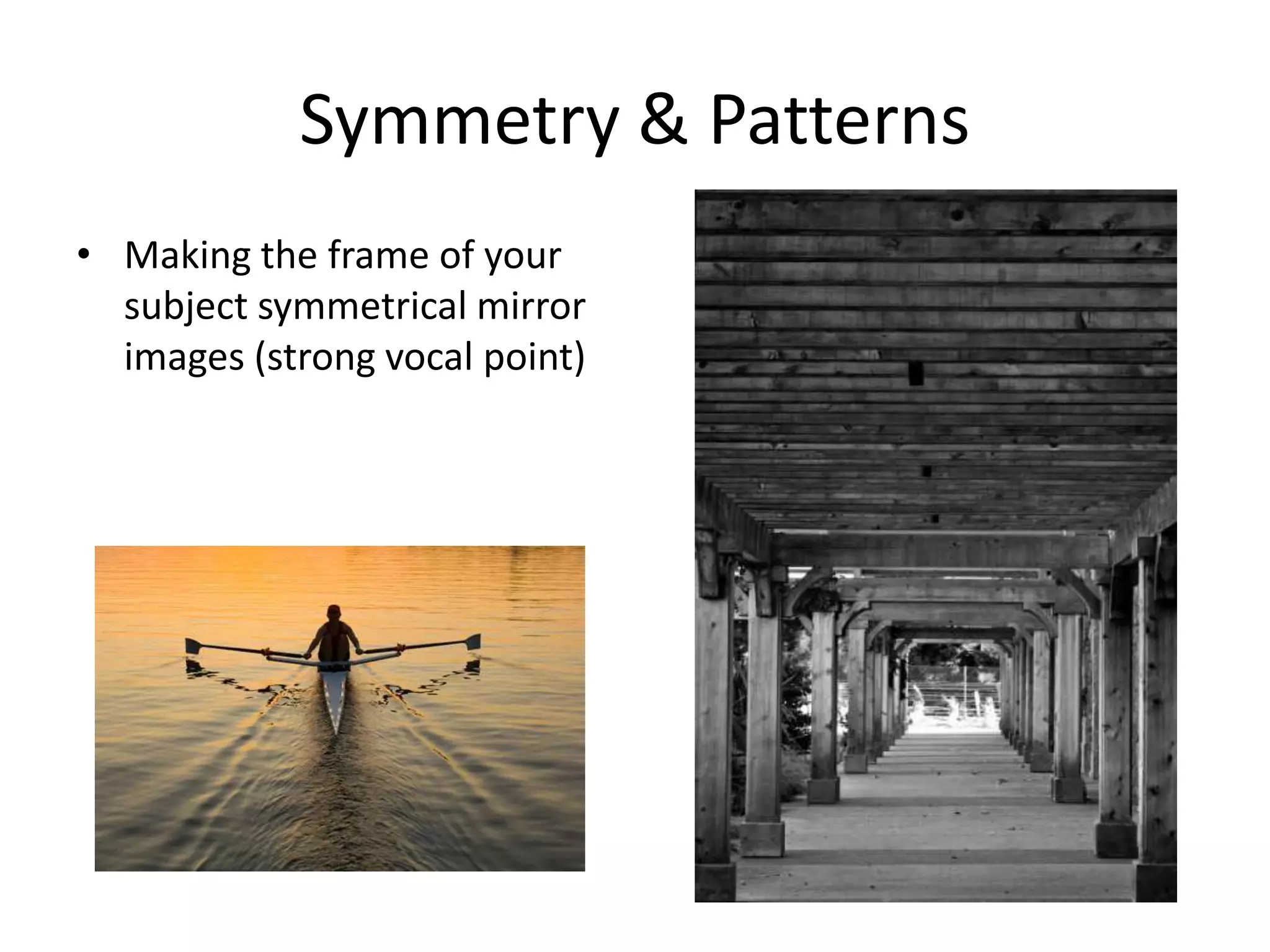 Symmetry & Patterns

• Making the frame of your subject symmetrical mirror images (strong vocal point)